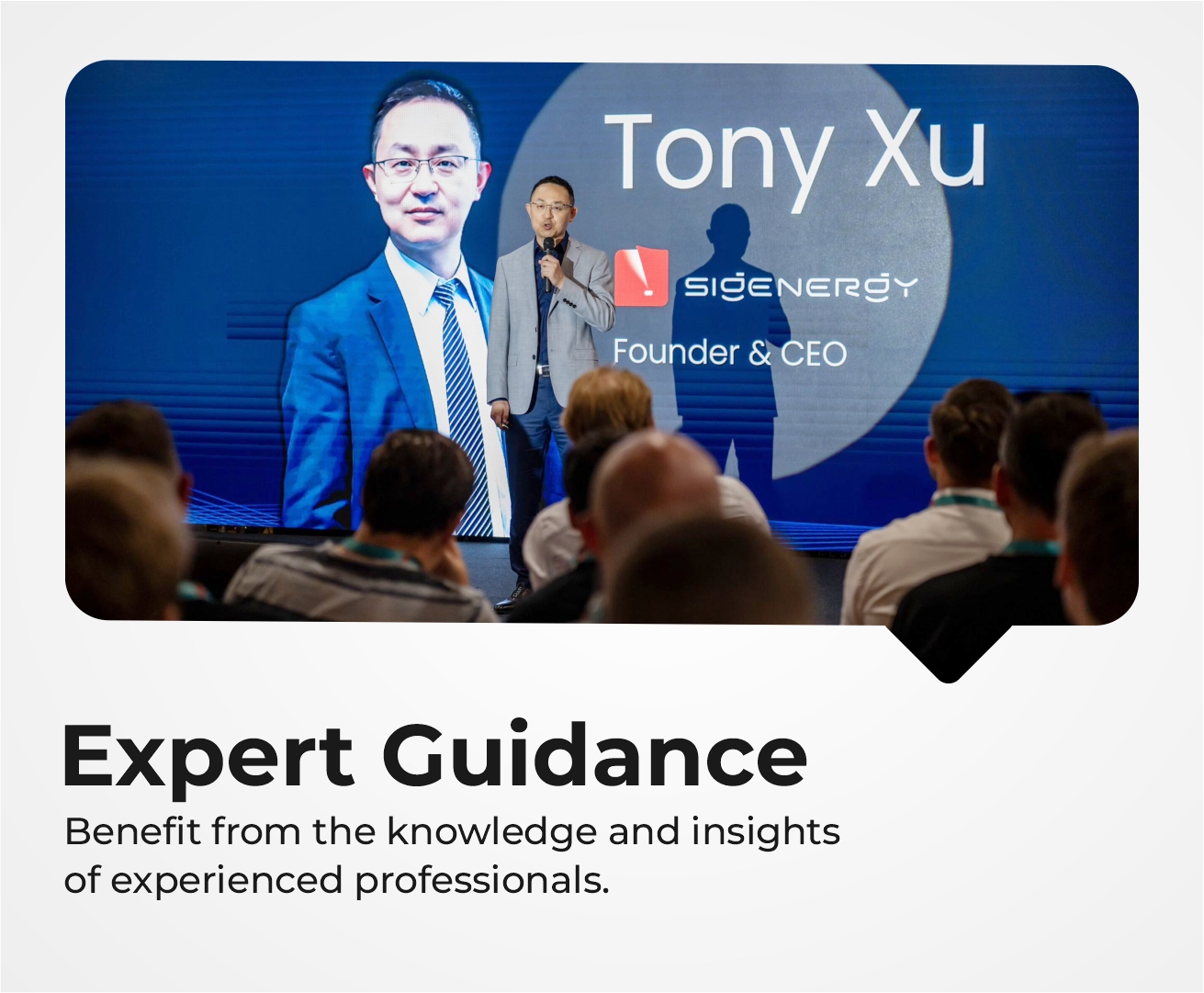 Tony Xu

SIGENERGY

Founder & CEO

Expert Guidance

Benefit from the knowledge and insights of experienced professionals.